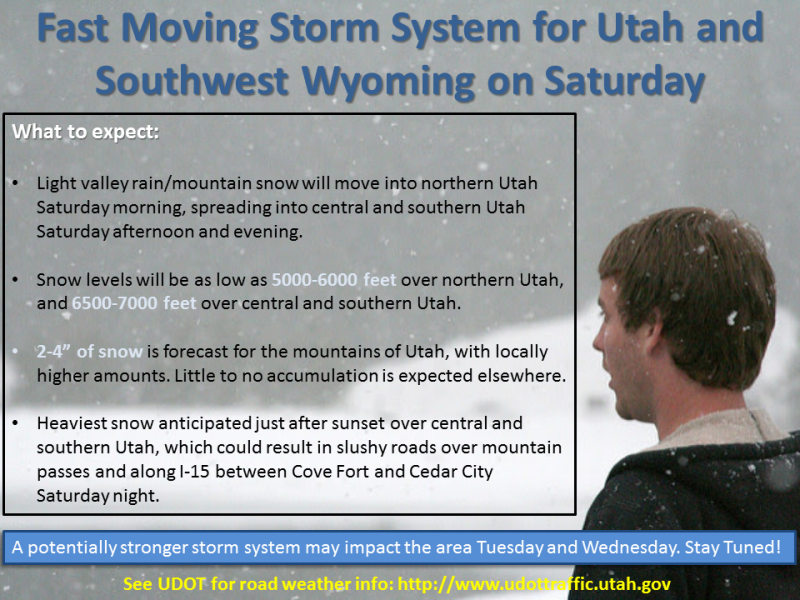 Fast Moving Storm System for Utah and Southwest Wyoming on Saturday

What to expect:

• Light valley rain/mountain snow will move into northern Utah Saturday morning, spreading into central and southern Utah Saturday afternoon and evening.

• Snow levels will be as low as 5000-6000 feet over northern Utah, and 6500-7000 feet over central and southern Utah.

• 2-4" of snow is forecast for the mountains of Utah, with locally higher amounts. Little to no accumulation is expected elsewhere.

• Heaviest snow anticipated just after sunset over central and southern Utah, which could result in slushy roads over mountain passes and along I-15 between Cove Fort and Cedar City Saturday night.

A potentially stronger storm system may impact the area Tuesday and Wednesday. Stay Tuned!

See UDOT for road weather info: http://www.udottraffic.utah.gov